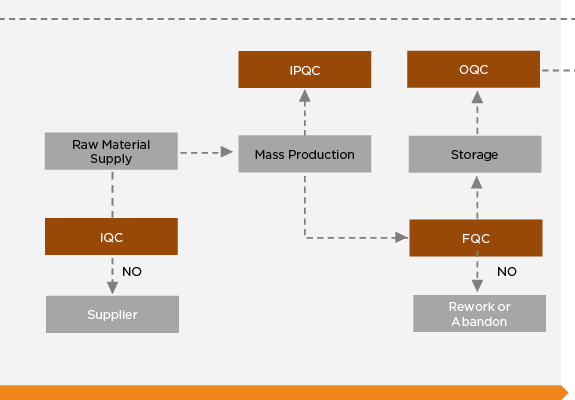 IPQC

OQC

Raw Material Supply

Mass Production

Storage

IQC

FQC

NO

NO

Supplier

Rework or Abandon